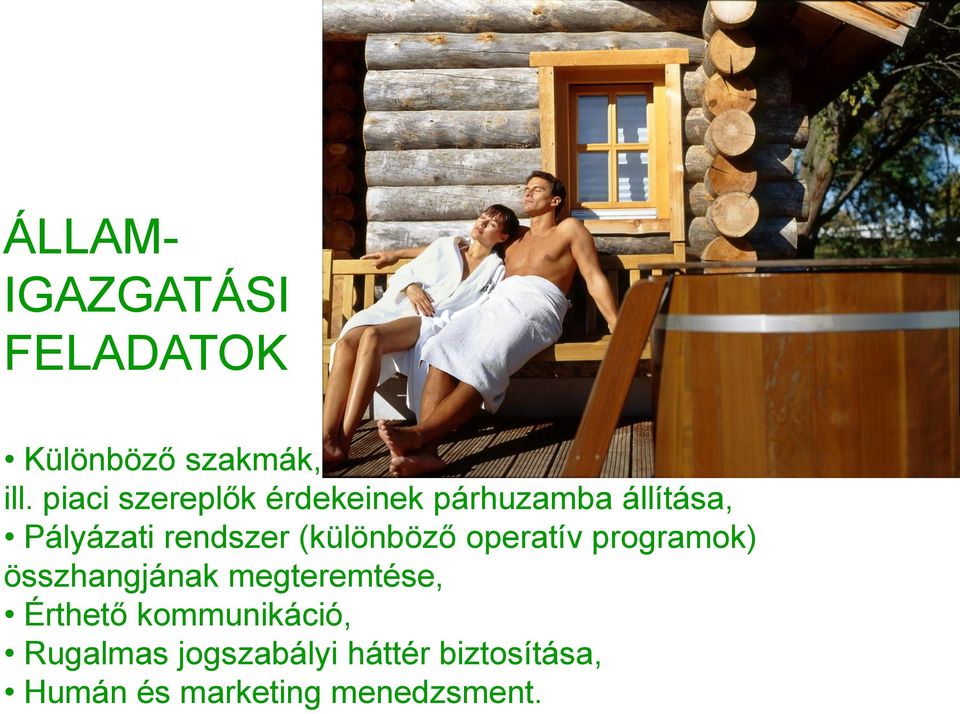 ÁLLAM-IGAZGATÁSI FELADATOK

• Különböző szakmák, ill. piaci szereplők érdekeinek párhuzamba állítása,
• Pályázati rendszer (különböző operatív programok) összhangjának megteremtése,
• Érthető kommunikáció,
• Rugalmas jogszabályi háttér biztosítása,
• Humán és marketing menedzsment.